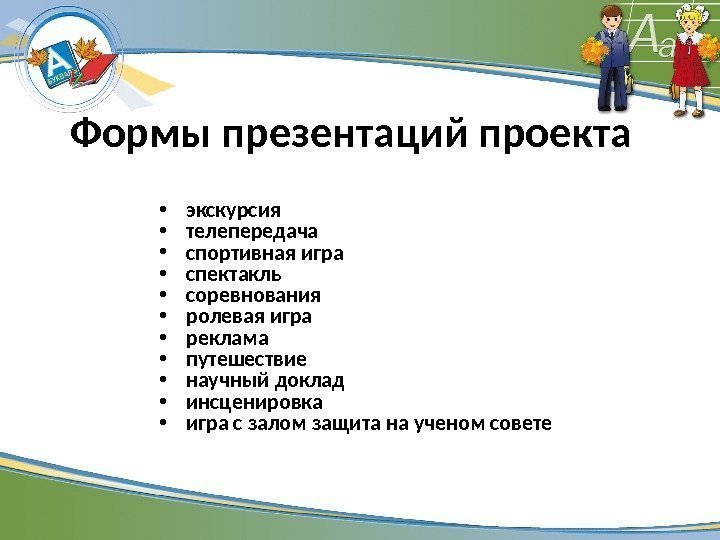 А
БУКВАРЬ

Аа

Формы презентаций проекта

• экскурсия
• телепередача
• спортивная игра
• спектакль
• соревнования
• ролевая игра
• реклама
• путешествие
• научный доклад
• инсценировка
• игра с залом защита на ученом совете